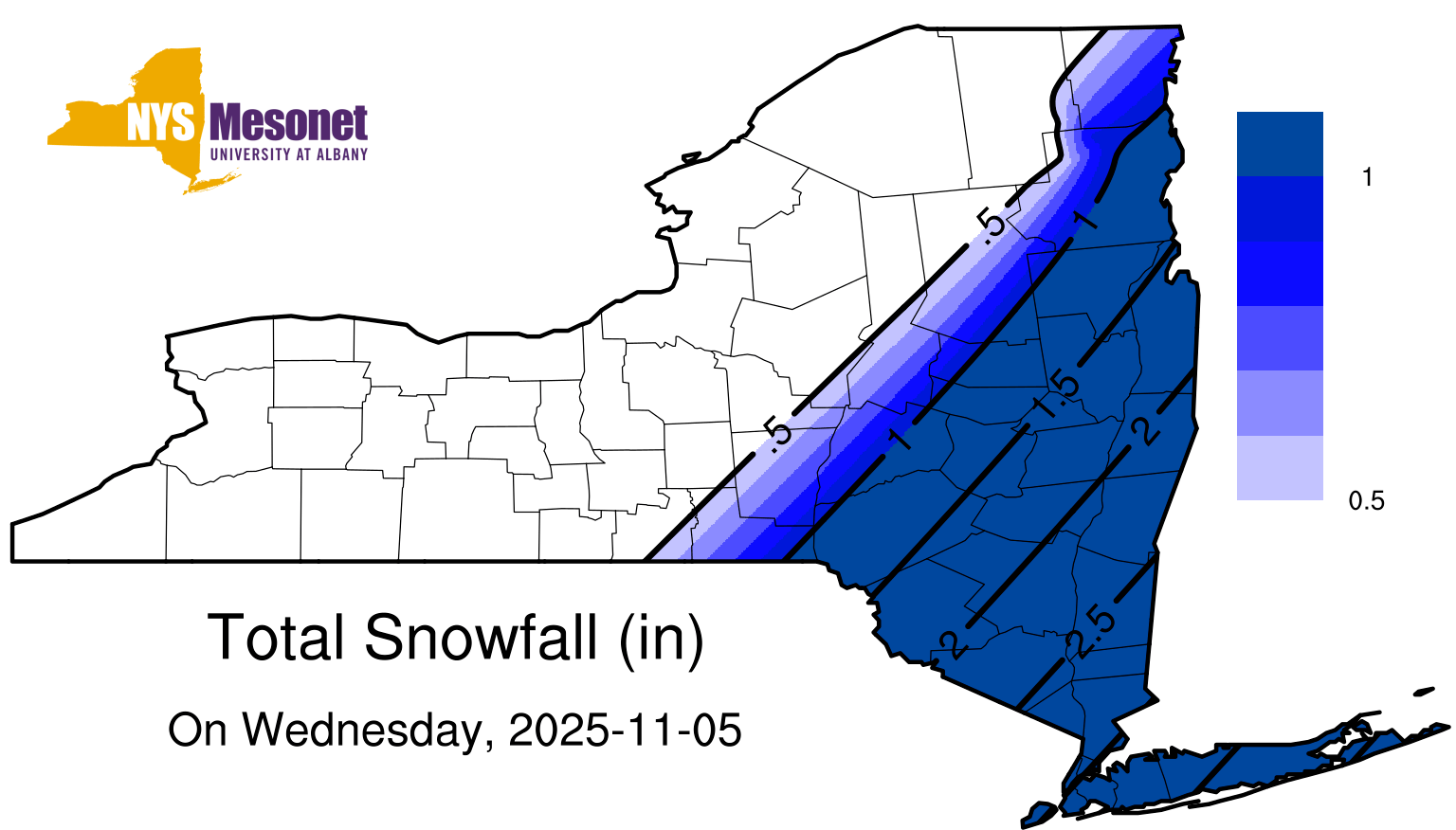 NYS Mesonet
UNIVERSITY AT ALBANY

.5
1
.5
1
1.5
2
2
2.5

1
0.5

Total Snowfall (in)

On Wednesday, 2025-11-05